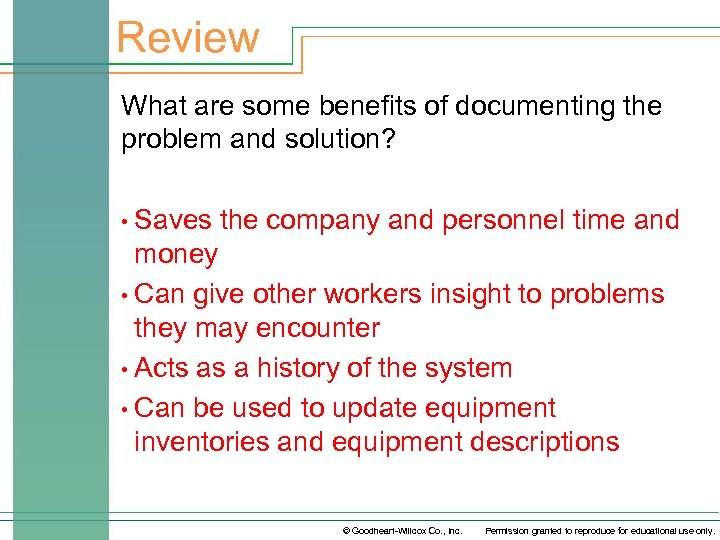 Review

What are some benefits of documenting the problem and solution?

• Saves the company and personnel time and money
• Can give other workers insight to problems they may encounter
• Acts as a history of the system
• Can be used to update equipment inventories and equipment descriptions

© Goodheart-Willcox Co., Inc. Permission granted to reproduce for educational use only.